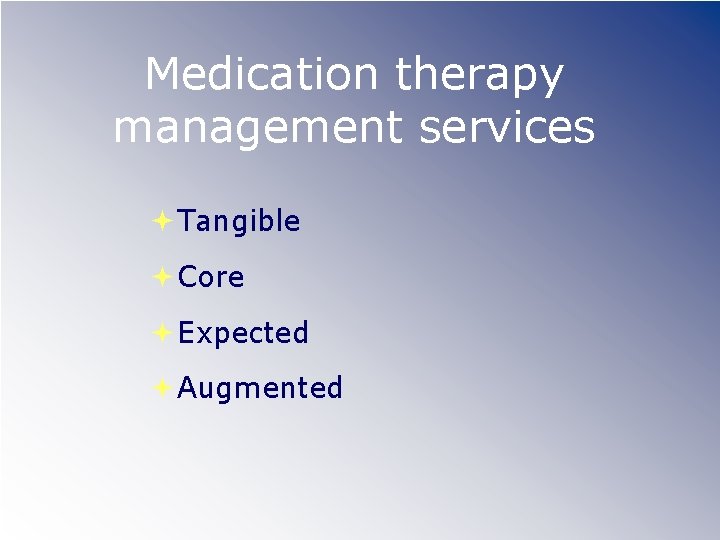 Medication therapy management services

Tangible

Core

Expected

Augmented